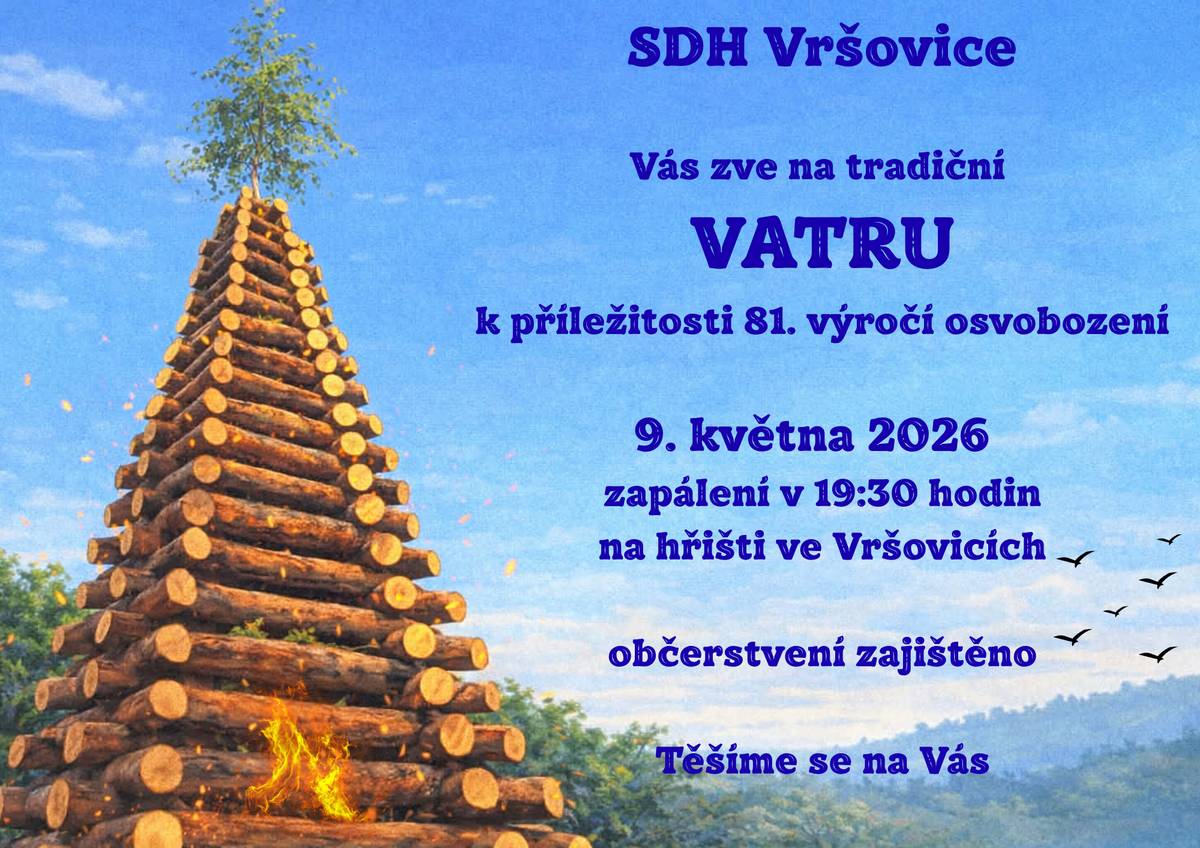 SDH Vršovice

Vás zve na tradiční

VATRU

k příležitosti 81. výročí osvobození

9. května 2026

zapálení v 19:30 hodin

na hřišti ve Vršovicích

občerstvení zajištěno

Těšíme se na Vás